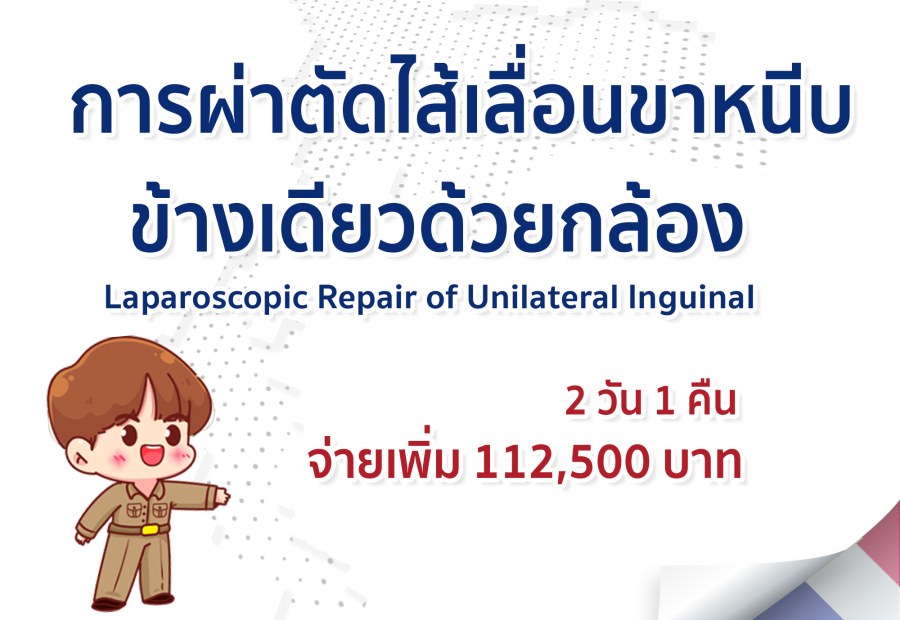 การผ่าตัดไส้เลื่อนขาหนีบ
ข้างเดียวด้วยกล้อง

Laparoscopic Repair of Unilateral Inguinal

2 วัน 1 คืน
จ่ายเพิ่ม 112,500 บาท